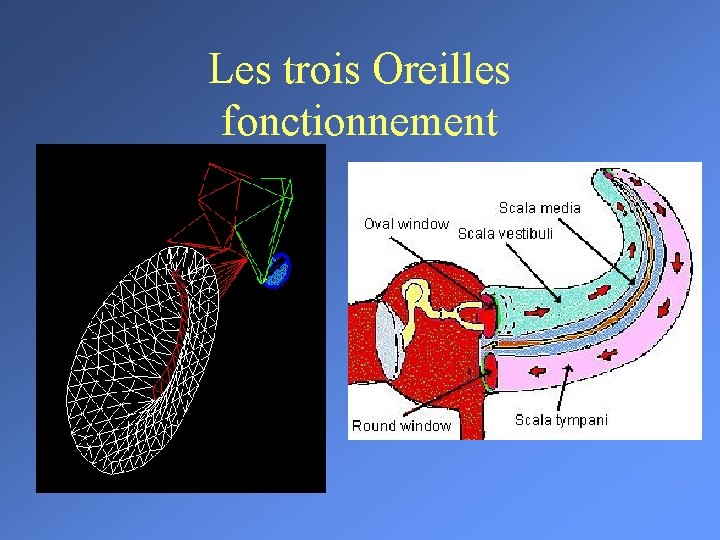 Les trois Oreilles
fonctionnement

Scala media
Oval window
Scala vestibuli
Round window
Scala tympani